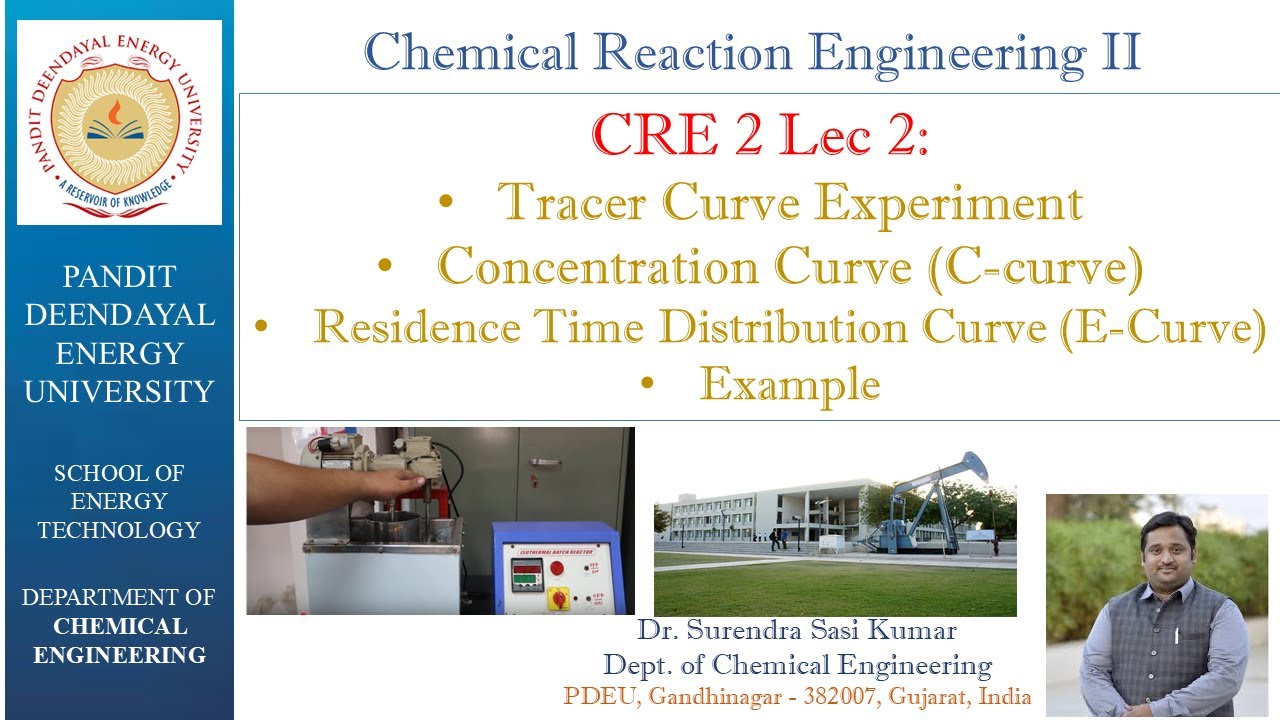 PANDIT DEENDAYAL ENERGY UNIVERSITY
A RESERVOIR OF KNOWLEDGE

PANDIT DEENDAYAL ENERGY UNIVERSITY

SCHOOL OF ENERGY TECHNOLOGY

DEPARTMENT OF CHEMICAL ENGINEERING

Chemical Reaction Engineering II

CRE 2 Lec 2:
• Tracer Curve Experiment
• Concentration Curve (C-curve)
• Residence Time Distribution Curve (E-Curve)
• Example

ISOTHERMAL BATCH REACTOR

Dr. Surendra Sasi Kumar
Dept. of Chemical Engineering
PDEU, Gandhinagar - 382007, Gujarat, India